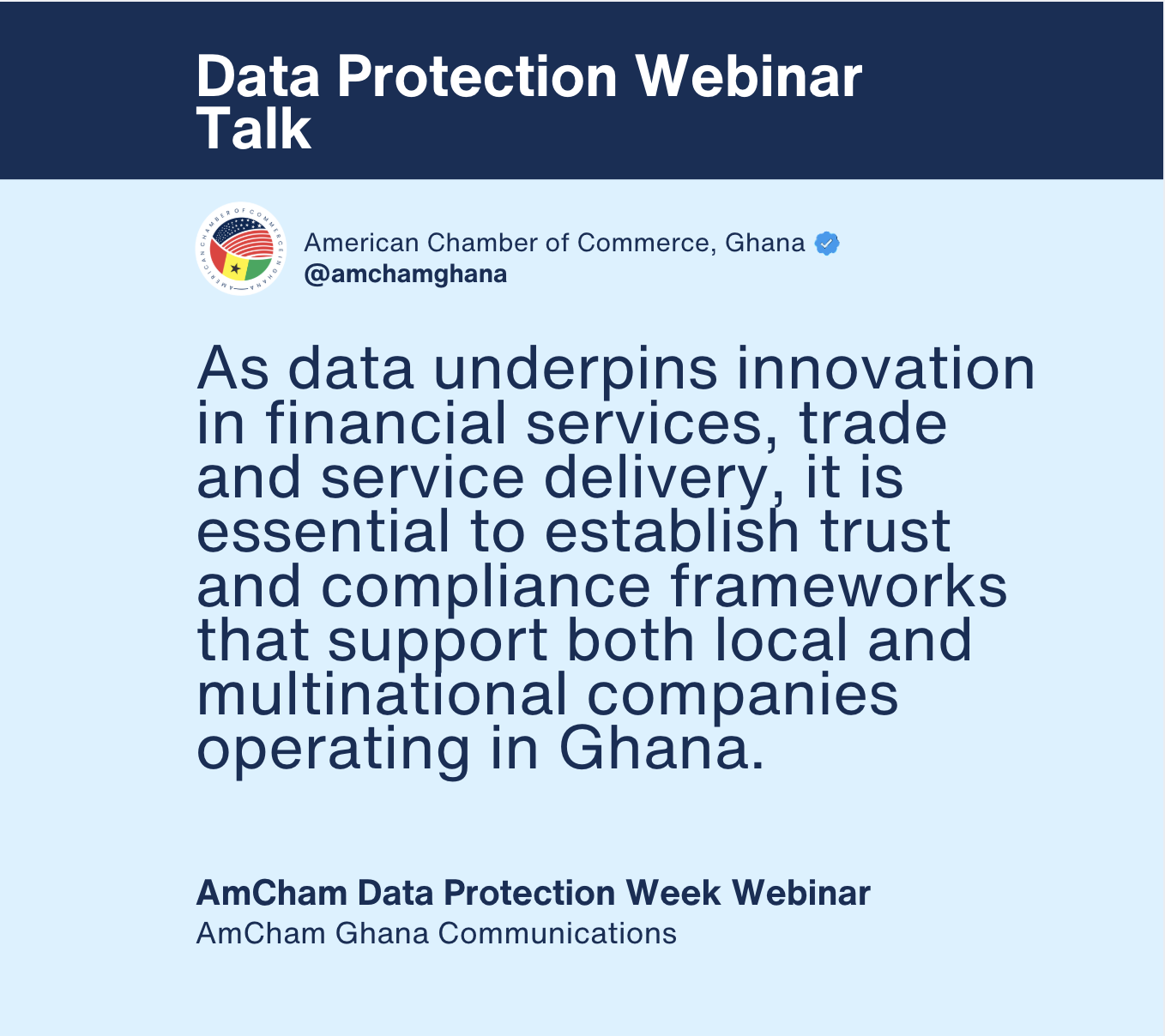 Data Protection Webinar Talk

AMERICAN CHAMBER OF COMMERCE IN GHANA

American Chamber of Commerce, Ghana
@amchamghana

As data underpins innovation in financial services, trade and service delivery, it is essential to establish trust and compliance frameworks that support both local and multinational companies operating in Ghana.

AmCham Data Protection Week Webinar
AmCham Ghana Communications